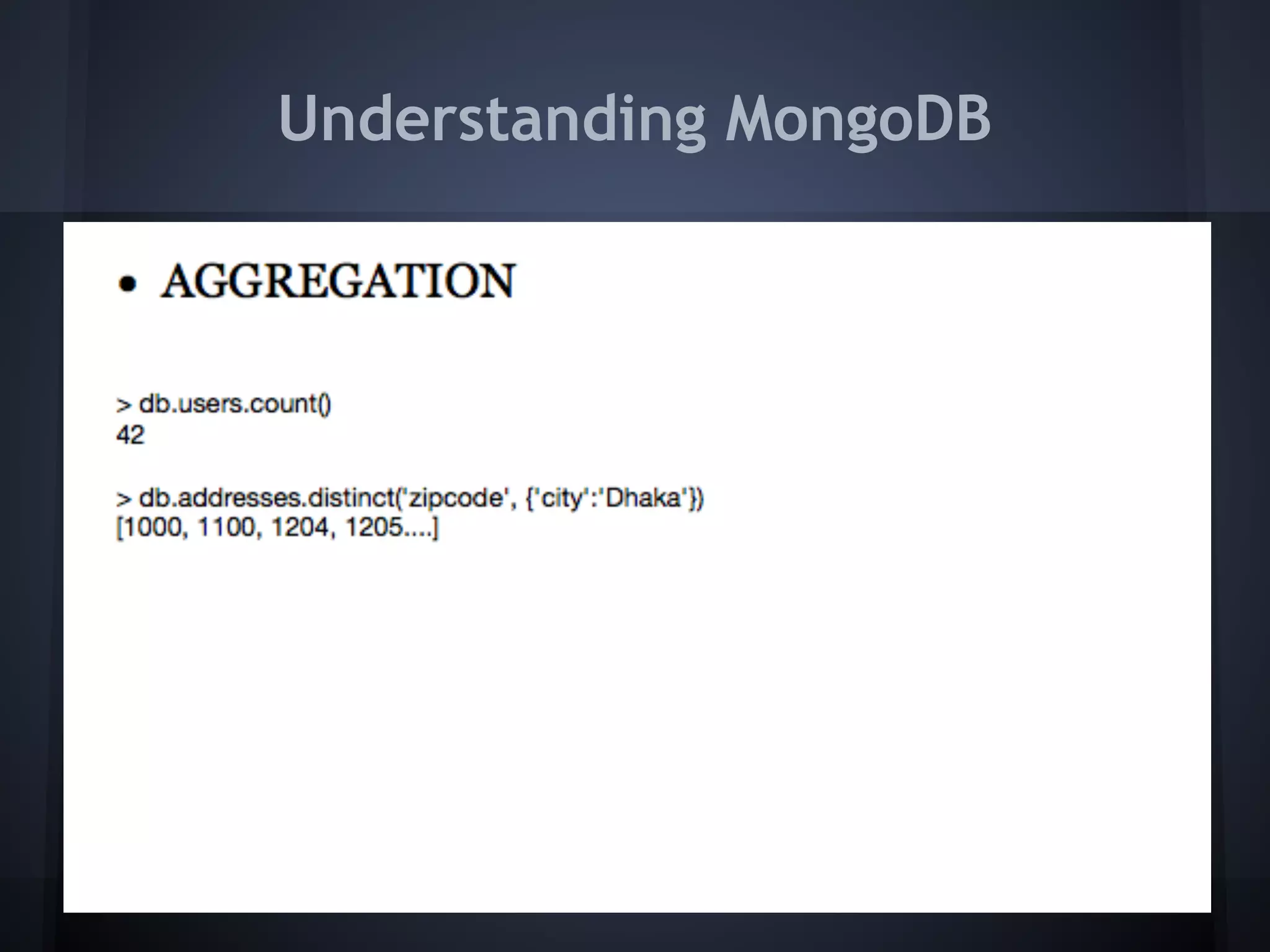 Understanding MongoDB

• AGGREGATION

> db.users.count()
42

> db.addresses.distinct('zipcode', {'city':'Dhaka'})
[1000, 1100, 1204, 1205....]